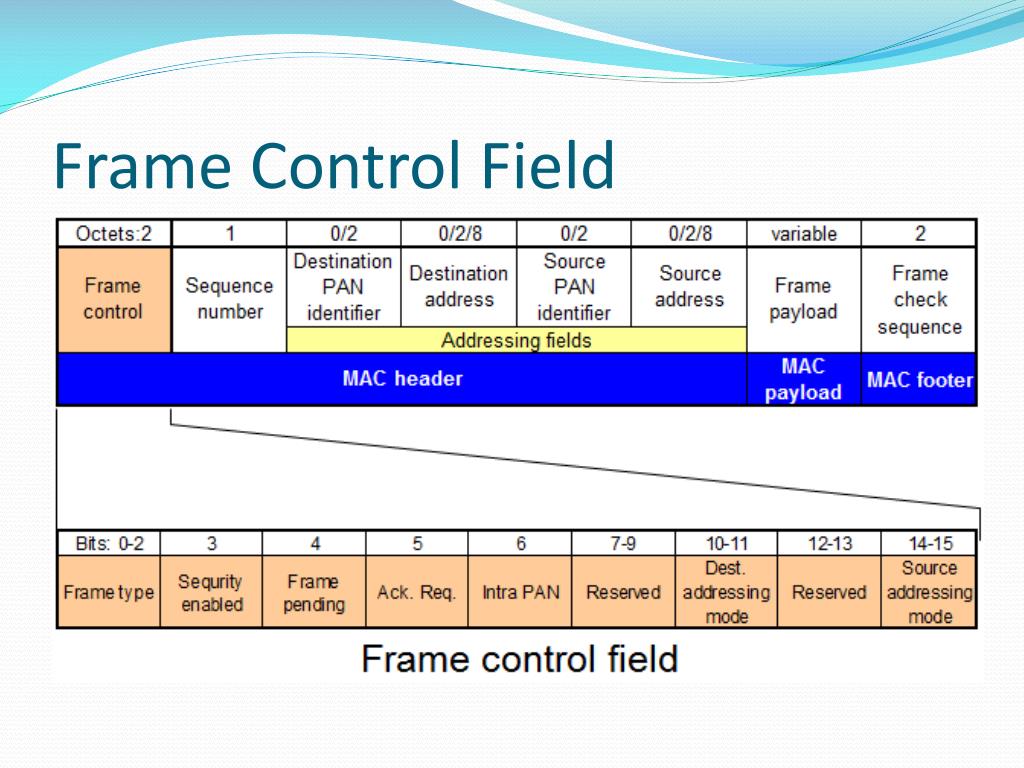 Frame Control Field

| Octets:2 | 1 | 0/2 | 0/2/8 | 0/2 | 0/2/8 | variable | 2 |
|---|---|---|---|---|---|---|---|
| Frame control | Sequence number | Destination PAN identifier | Destination address | Source PAN identifier | Source address | Frame payload | Frame check sequence |
| | | Addressing fields | | | | | |
| MAC header | | | | | | MAC payload | MAC footer |

| Bits: 0-2 | 3 | 4 | 5 | 6 | 7-9 | 10-11 | 12-13 | 14-15 |
|---|---|---|---|---|---|---|---|---|
| Frame type | Sequrity enabled | Frame pending | Ack. Req. | Intra PAN | Reserved | Dest. addressing mode | Reserved | Source addressing mode |

Frame control field